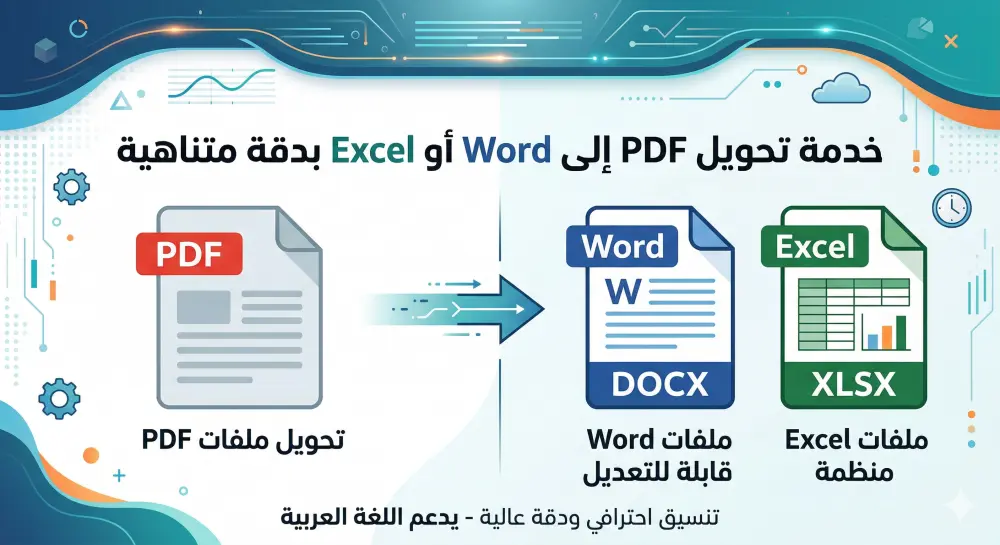 خدمة تحويل PDF إلى Word أو Excel بدقة متناهية

PDF

تحويل ملفات PDF

Word

W

DOCX

ملفات Word قابلة للتعديل

Excel

XLSX

ملفات Excel منظمة

تنسيق احترافي ودقة عالية - يدعم اللغة العربية